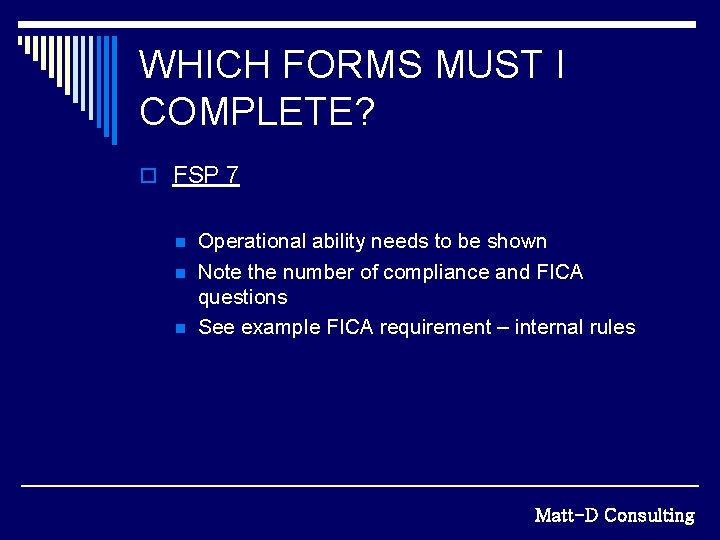 WHICH FORMS MUST I COMPLETE?

FSP 7

Operational ability needs to be shown

Note the number of compliance and FICA questions

See example FICA requirement – internal rules

Matt-D Consulting